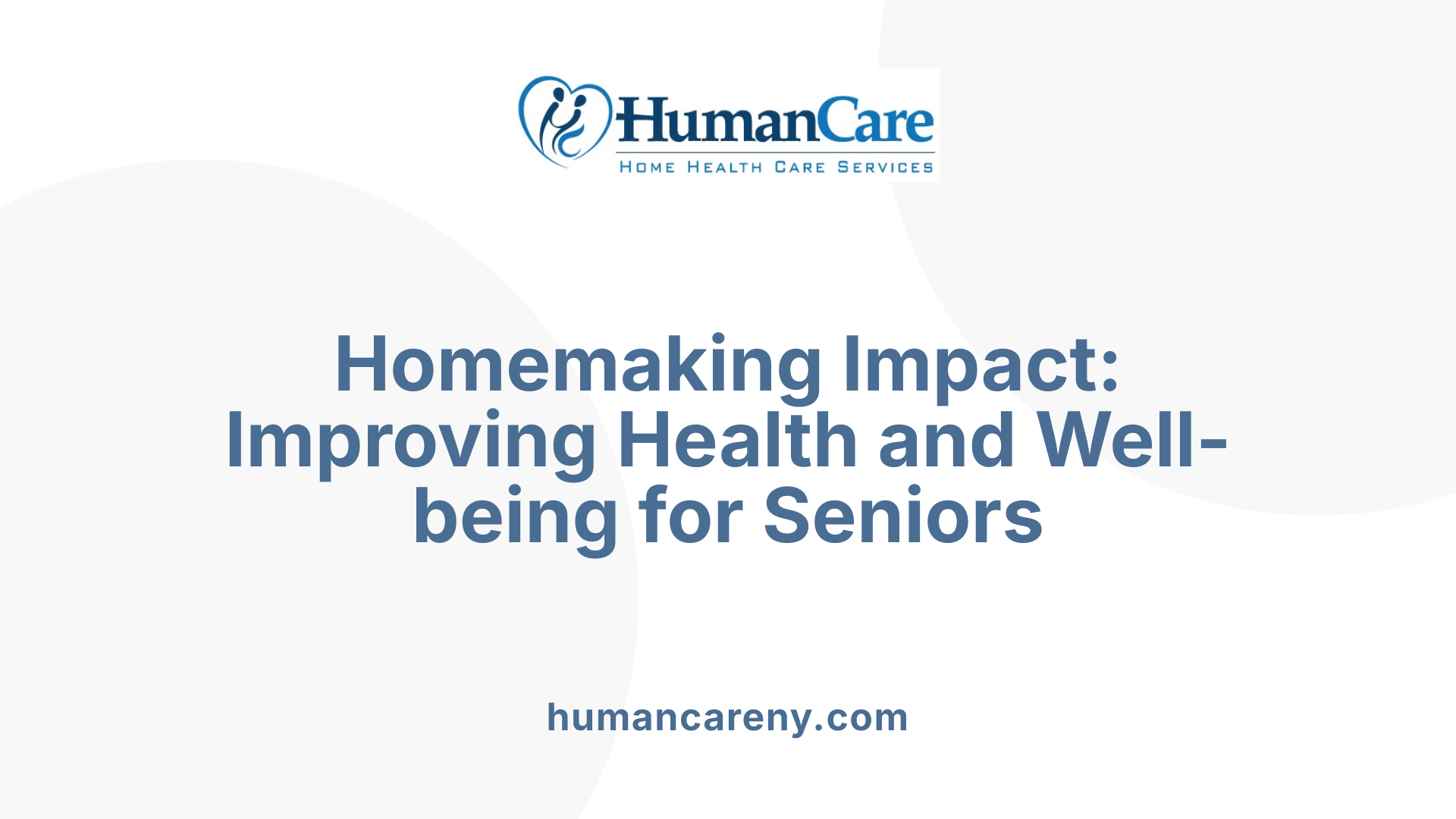 HumanCare
HOME HEALTH CARE SERVICES

Homemaking Impact: Improving Health and Well-being for Seniors

humancareny.com